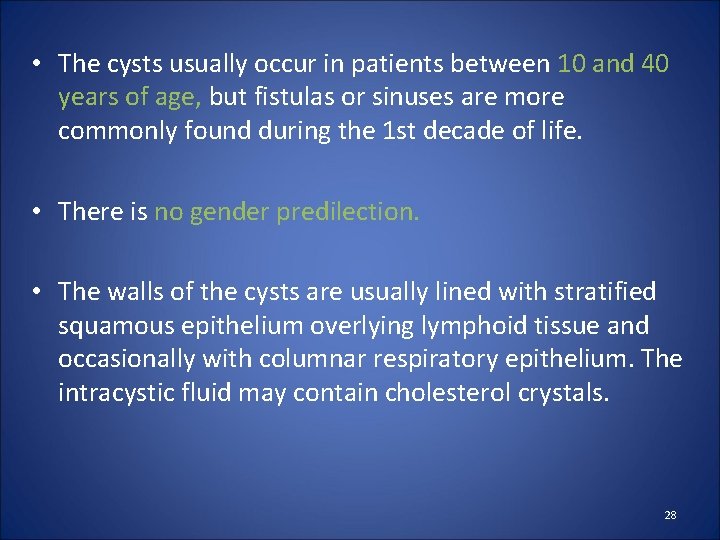 • The cysts usually occur in patients between 10 and 40 years of age, but fistulas or sinuses are more commonly found during the 1st decade of life.

• There is no gender predilection.

• The walls of the cysts are usually lined with stratified squamous epithelium overlying lymphoid tissue and occasionally with columnar respiratory epithelium. The intracystic fluid may contain cholesterol crystals.

28